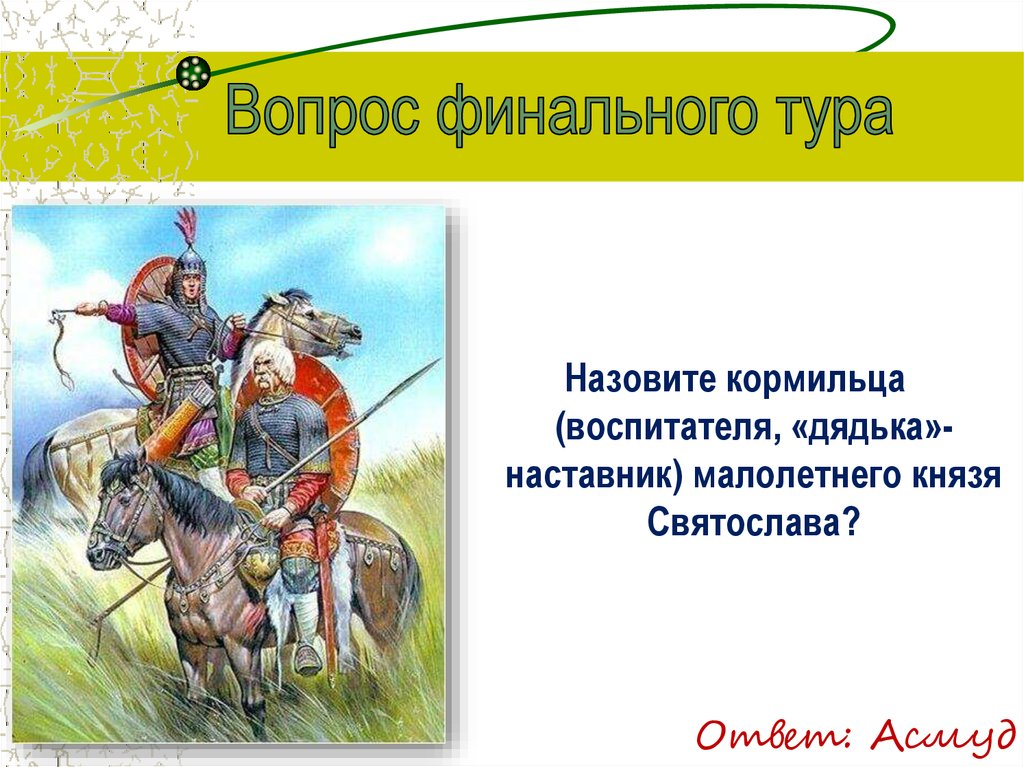 Вопрос финального тура

Назовите кормильца (воспитателя, «дядька»-наставник) малолетнего князя Святослава?

Ответ: Асмуд